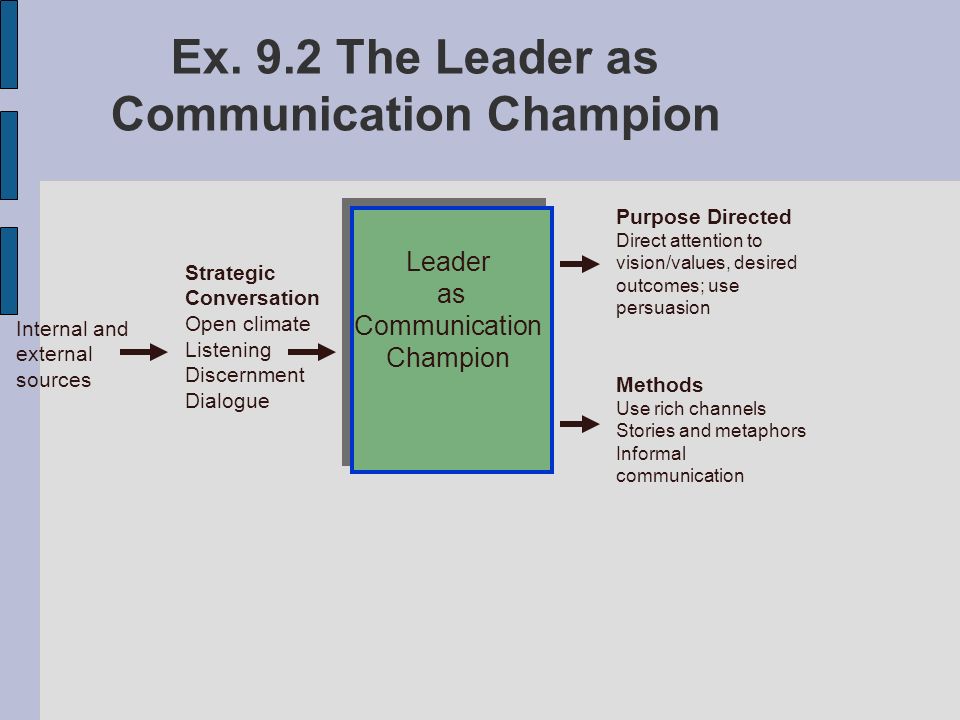 Ex. 9.2 The Leader as Communication Champion

Internal and external sources

Strategic Conversation
Open climate
Listening
Discernment
Dialogue

Leader as Communication Champion

Purpose Directed
Direct attention to vision/values, desired outcomes; use persuasion

Methods
Use rich channels
Stories and metaphors
Informal communication